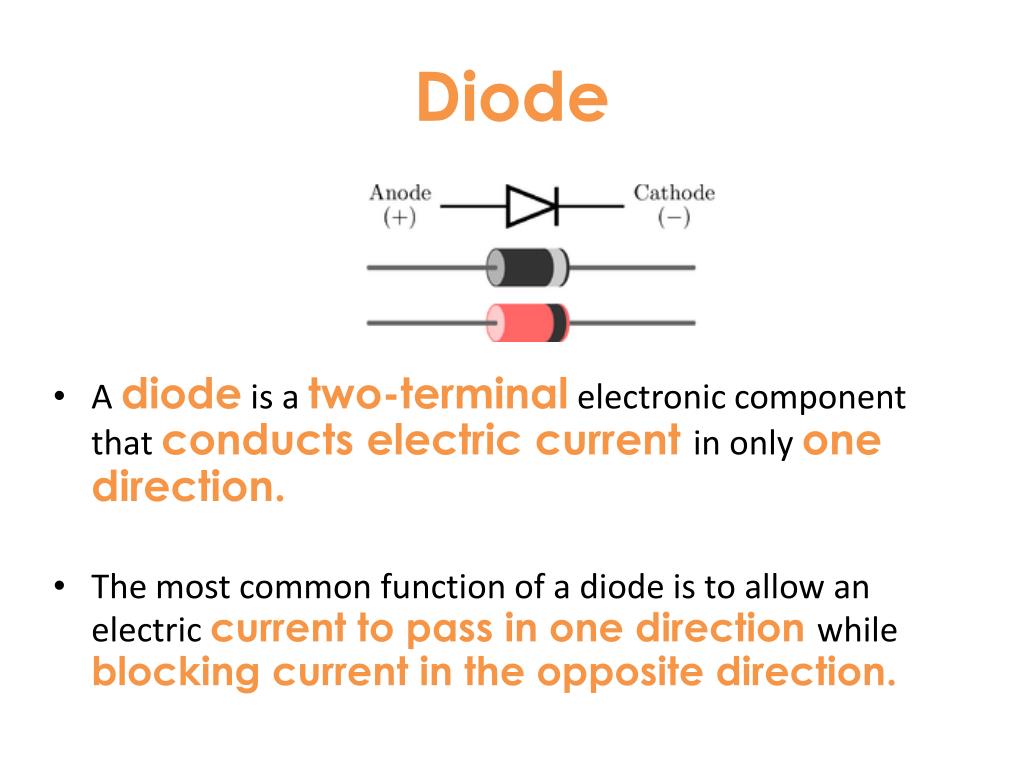 Diode

Anode (+)

Cathode (−)

• A diode is a two-terminal electronic component that conducts electric current in only one direction.

• The most common function of a diode is to allow an electric current to pass in one direction while blocking current in the opposite direction.